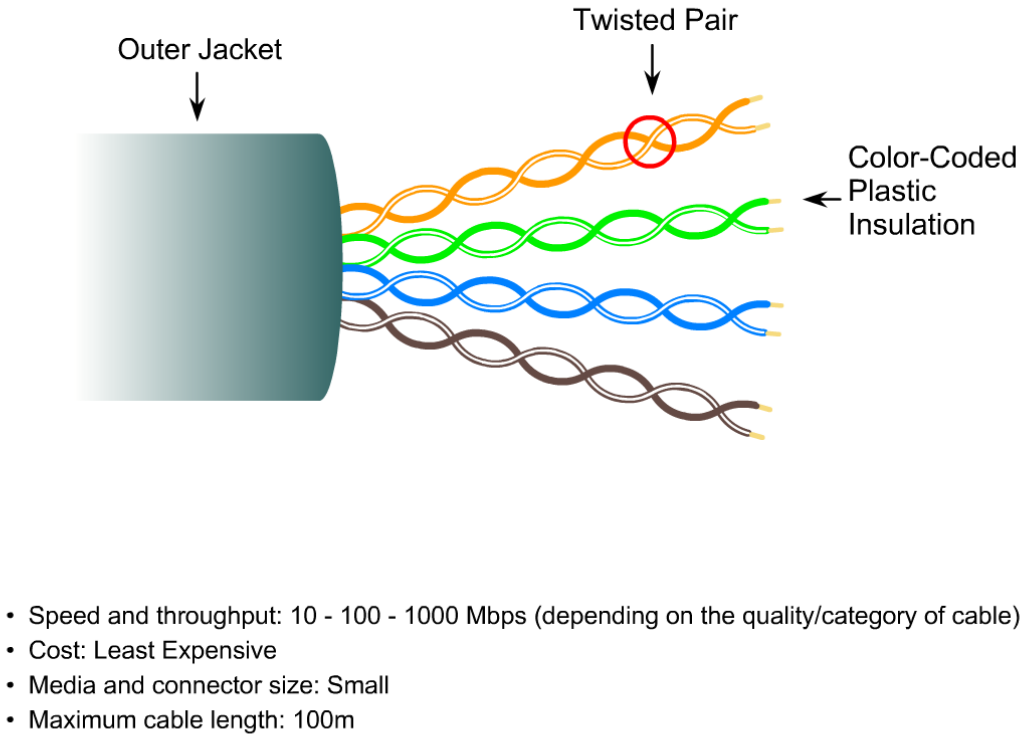 Outer Jacket

Twisted Pair

Color-Coded Plastic Insulation

• Speed and throughput: 10 - 100 - 1000 Mbps (depending on the quality/category of cable)
• Cost: Least Expensive
• Media and connector size: Small
• Maximum cable length: 100m